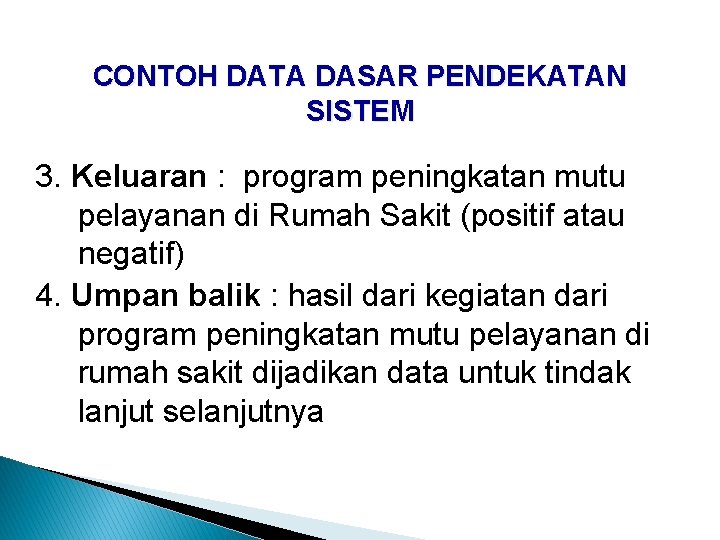 CONTOH DATA DASAR PENDEKATAN SISTEM

3. Keluaran : program peningkatan mutu pelayanan di Rumah Sakit (positif atau negatif)

4. Umpan balik : hasil dari kegiatan dari program peningkatan mutu pelayanan di rumah sakit dijadikan data untuk tindak lanjut selanjutnya